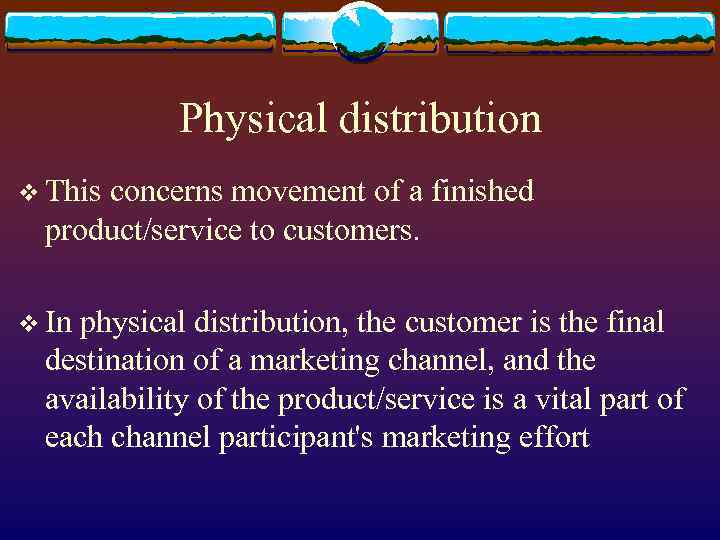 Physical distribution

❖ This concerns movement of a finished product/service to customers.

❖ In physical distribution, the customer is the final destination of a marketing channel, and the availability of the product/service is a vital part of each channel participant's marketing effort